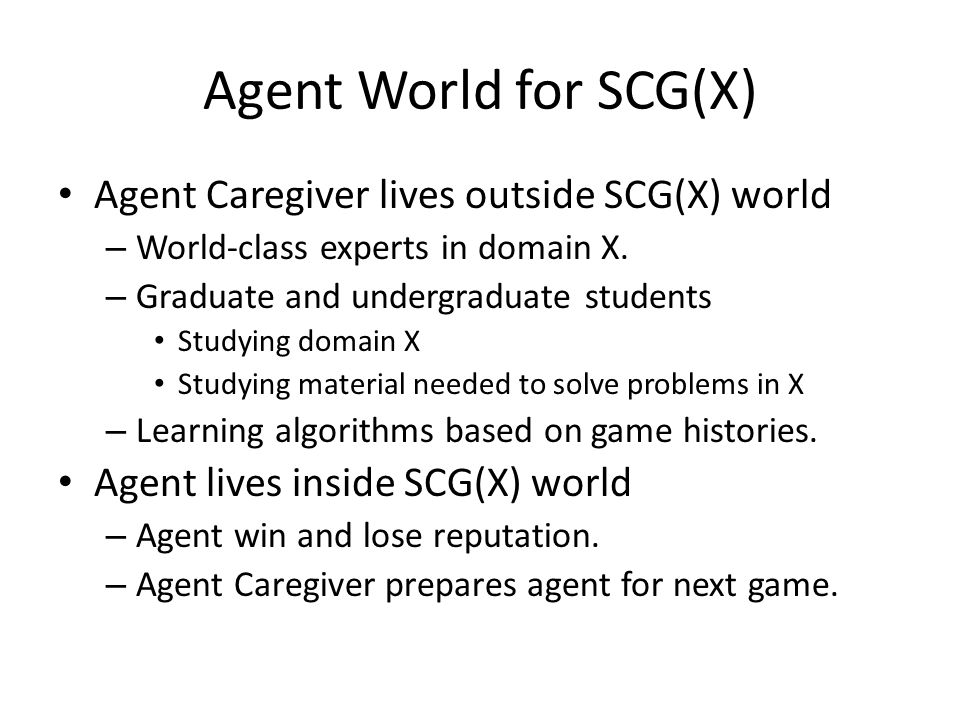 Agent World for SCG(X)

• Agent Caregiver lives outside SCG(X) world
– World-class experts in domain X.
– Graduate and undergraduate students
• Studying domain X
• Studying material needed to solve problems in X
– Learning algorithms based on game histories.
• Agent lives inside SCG(X) world
– Agent win and lose reputation.
– Agent Caregiver prepares agent for next game.